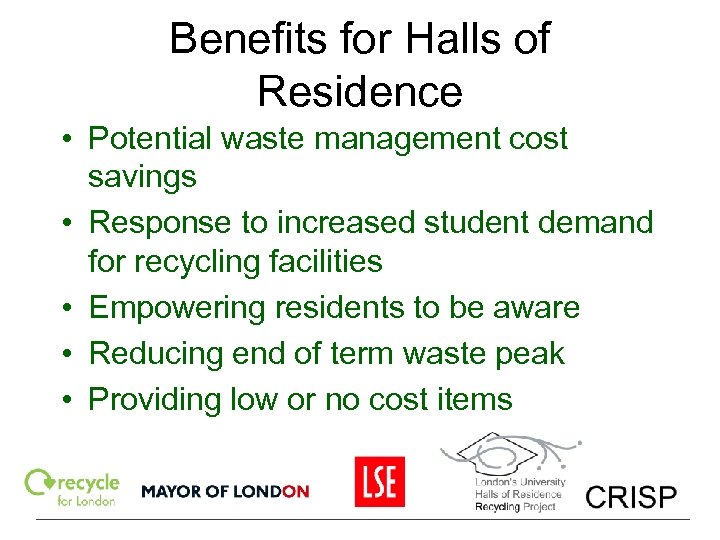 Benefits for Halls of Residence

• Potential waste management cost savings
• Response to increased student demand for recycling facilities
• Empowering residents to be aware
• Reducing end of term waste peak
• Providing low or no cost items

recycle for London

MAYOR OF LONDON

LSE

London's University Halls of Residence Recycling Project

CRISP